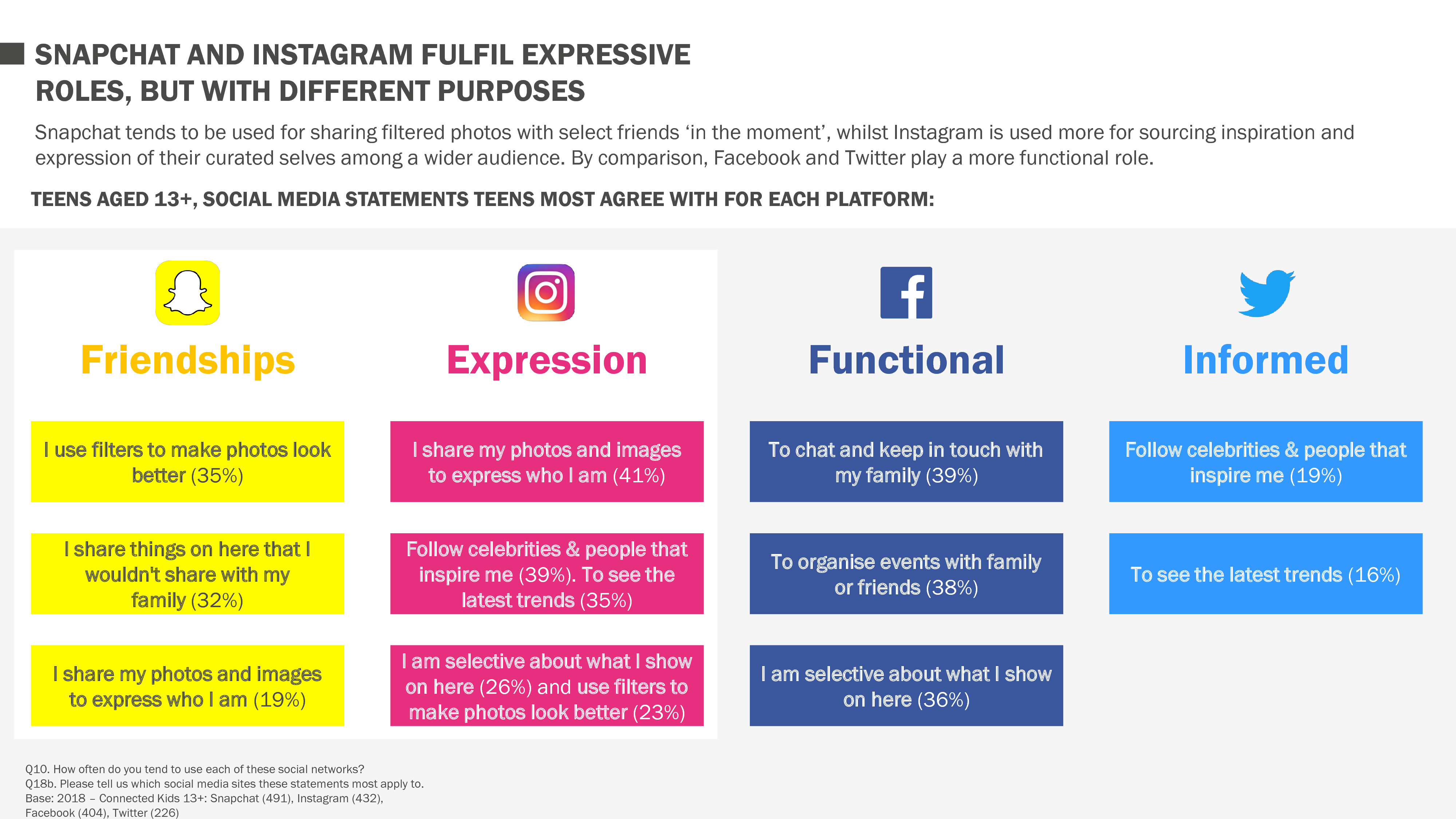 SNAPCHAT AND INSTAGRAM FULFIL EXPRESSIVE ROLES, BUT WITH DIFFERENT PURPOSES

Snapchat tends to be used for sharing filtered photos with select friends ‘in the moment’, whilst Instagram is used more for sourcing inspiration and expression of their curated selves among a wider audience. By comparison, Facebook and Twitter play a more functional role.

TEENS AGED 13+, SOCIAL MEDIA STATEMENTS TEENS MOST AGREE WITH FOR EACH PLATFORM:

Friendships

I use filters to make photos look better (35%)

I share things on here that I wouldn't share with my family (32%)

I share my photos and images to express who I am (19%)

Expression

I share my photos and images to express who I am (41%)

Follow celebrities & people that inspire me (39%). To see the latest trends (35%)

I am selective about what I show on here (26%) and use filters to make photos look better (23%)

Functional

To chat and keep in touch with my family (39%)

To organise events with family or friends (38%)

I am selective about what I show on here (36%)

Informed

Follow celebrities & people that inspire me (19%)

To see the latest trends (16%)

Q10. How often do you tend to use each of these social networks?
Q18b. Please tell us which social media sites these statements most apply to.
Base: 2018 – Connected Kids 13+: Snapchat (491), Instagram (432), Facebook (404), Twitter (226)